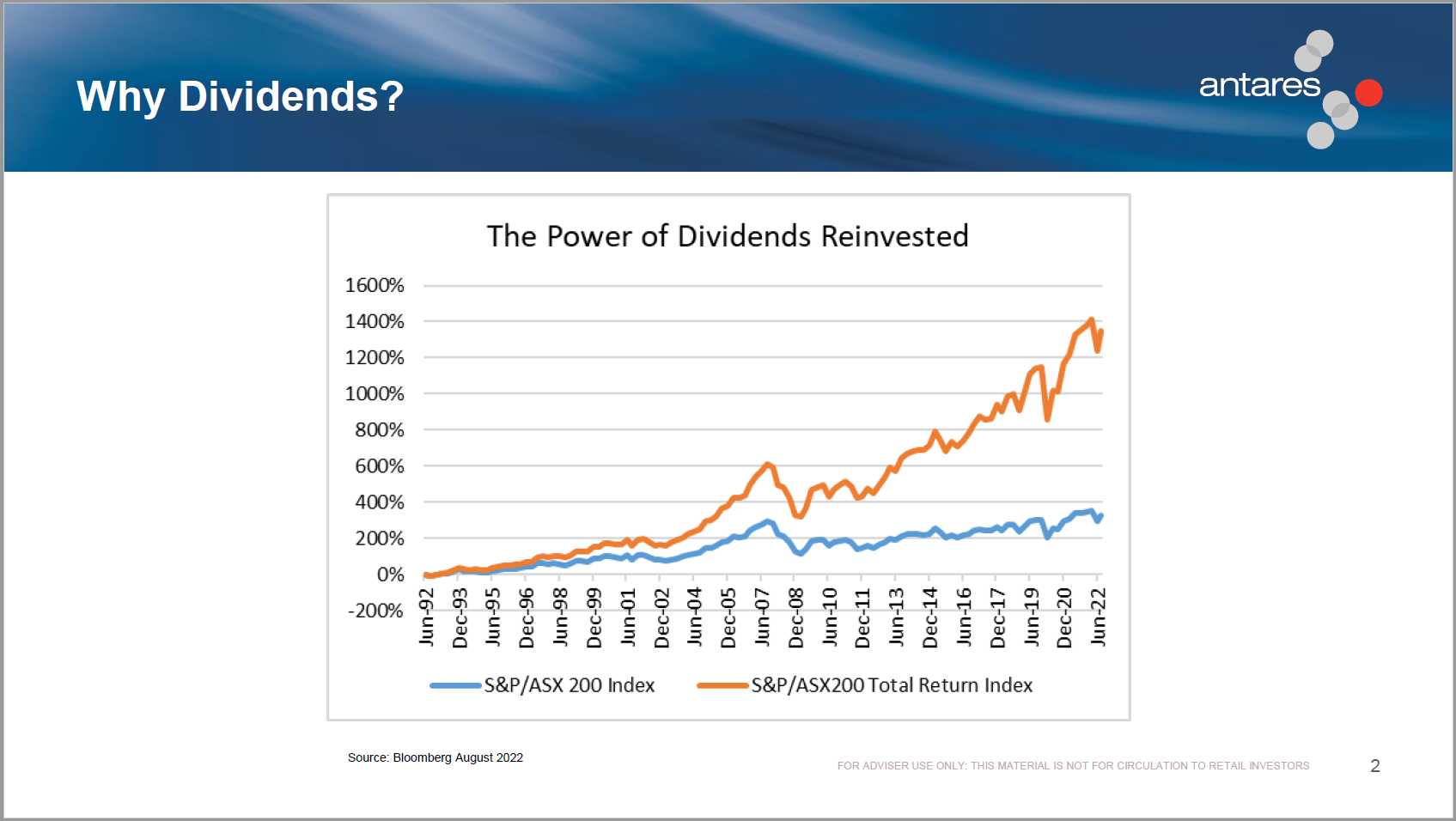 Why Dividends?

antares

The Power of Dividends Reinvested

1600%
1400%
1200%
1000%
800%
600%
400%
200%
0%
-200%

Jun-92 Dec-93 Jun-95 Dec-96 Jun-98 Dec-99 Jun-01 Dec-02 Jun-04 Dec-05 Jun-07 Dec-08 Jun-10 Dec-11 Jun-13 Dec-14 Jun-16 Dec-17 Jun-19 Dec-20 Jun-22

S&P/ASX 200 Index
S&P/ASX200 Total Return Index

Source: Bloomberg August 2022

FOR ADVISER USE ONLY: THIS MATERIAL IS NOT FOR CIRCULATION TO RETAIL INVESTORS

2